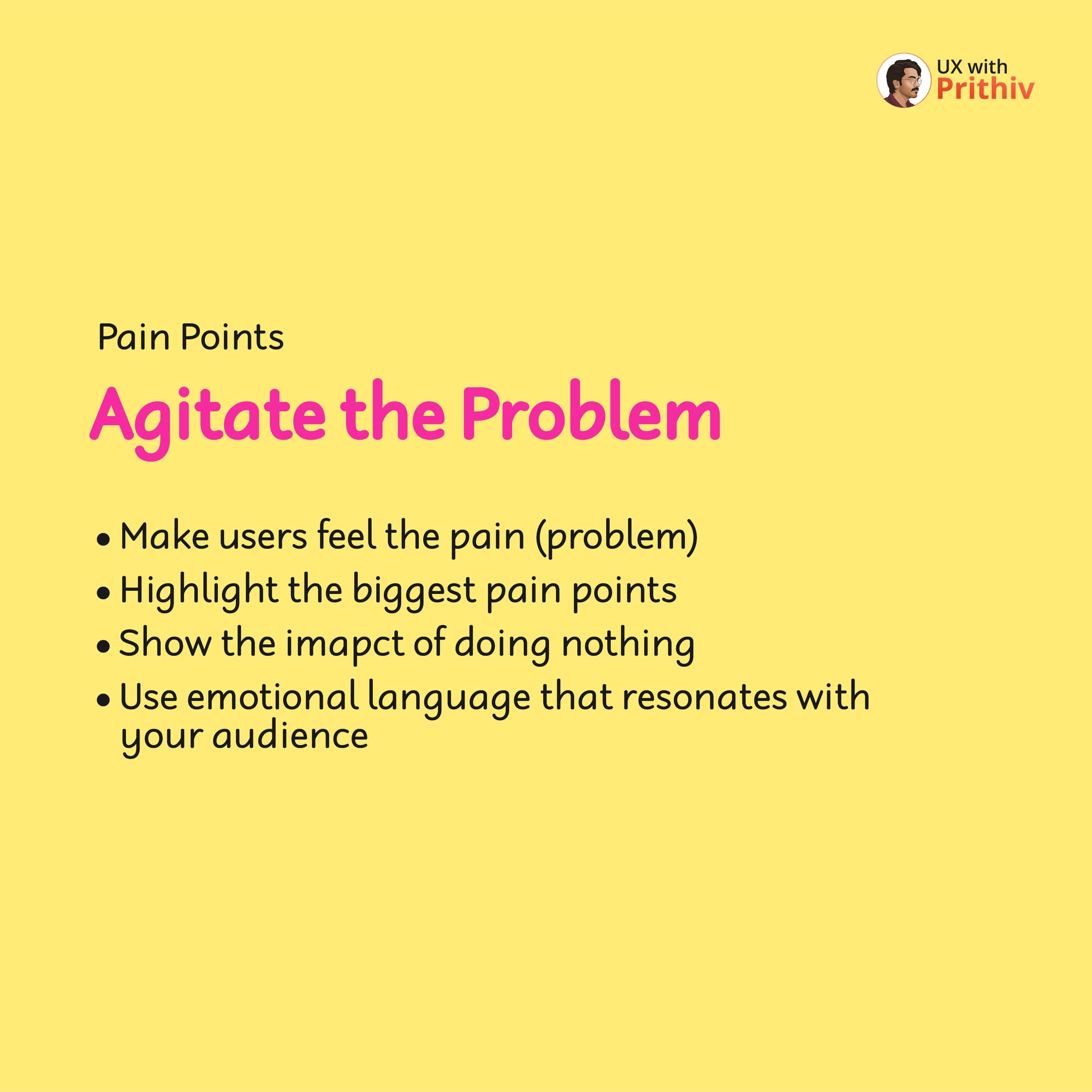 UX with
Prithiv

Pain Points

Agitate the Problem

• Make users feel the pain (problem)
• Highlight the biggest pain points
• Show the imapct of doing nothing
• Use emotional language that resonates with your audience